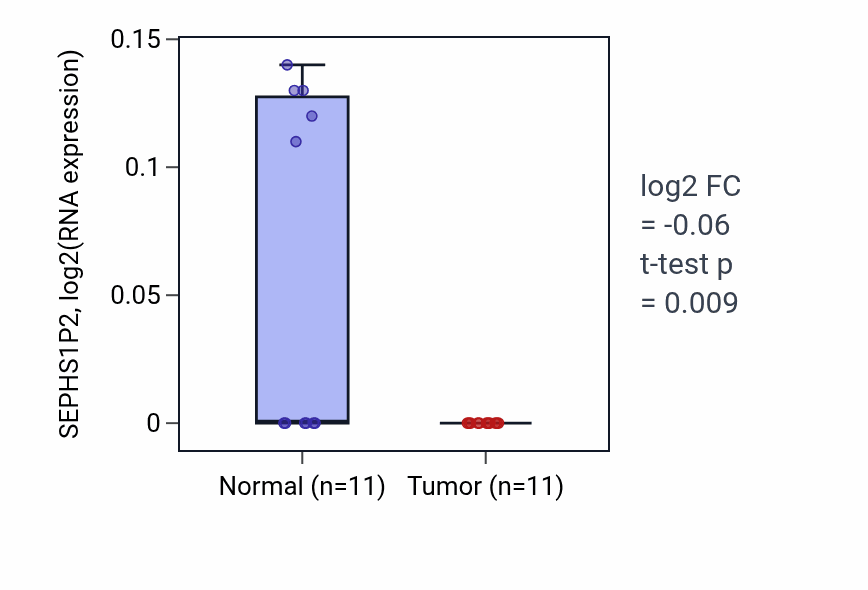 SEPHS1P2, log2(RNA expression)

0.15
0.1
0.05
0

Normal (n=11)
Tumor (n=11)

log2 FC
= -0.06
t-test p
= 0.009